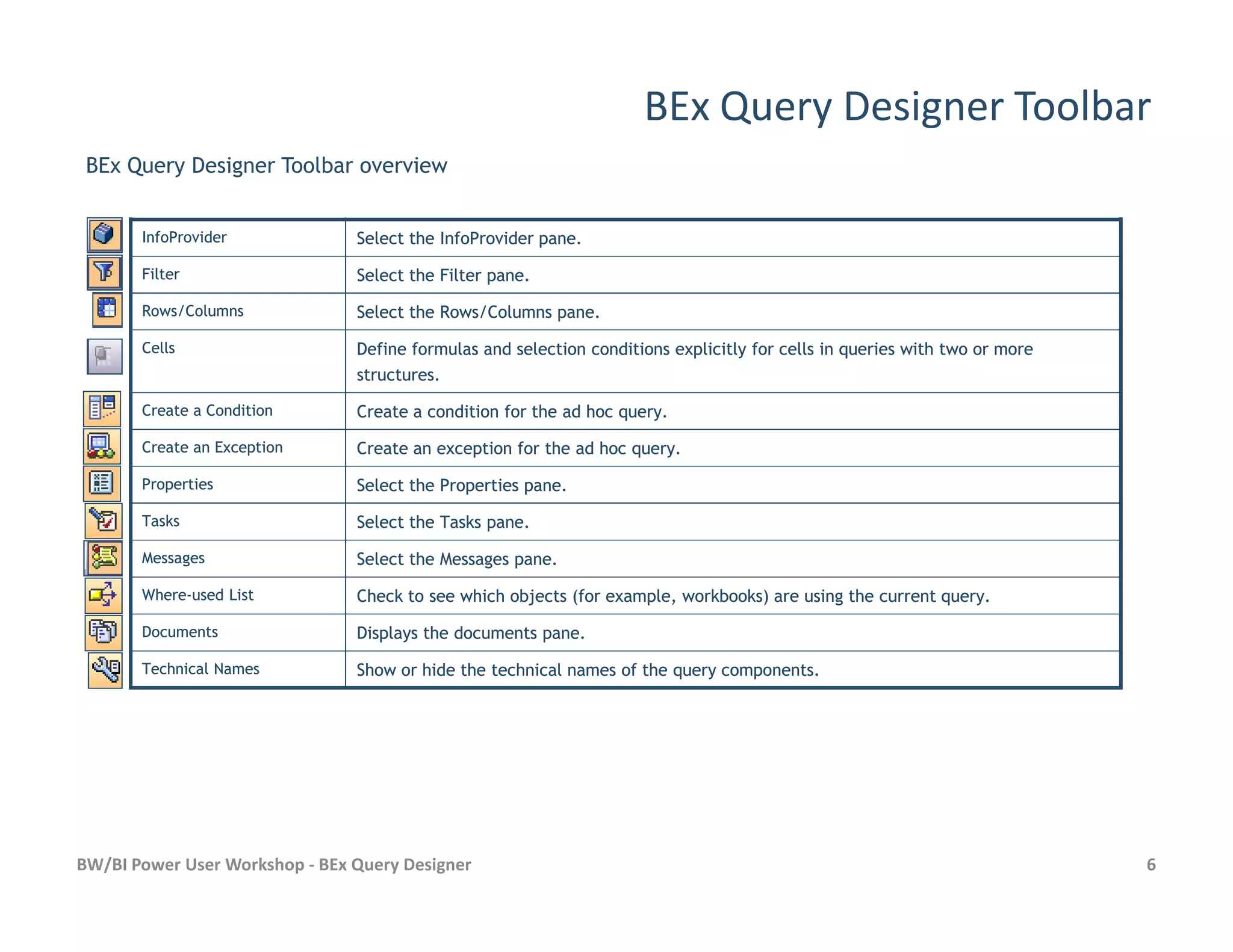 BEx Query Designer Toolbar

BEx Query Designer Toolbar overview

| InfoProvider | Select the InfoProvider pane. |
|---|---|
| Filter | Select the Filter pane. |
| Rows/Columns | Select the Rows/Columns pane. |
| Cells | Define formulas and selection conditions explicitly for cells in queries with two or more structures. |
| Create a Condition | Create a condition for the ad hoc query. |
| Create an Exception | Create an exception for the ad hoc query. |
| Properties | Select the Properties pane. |
| Tasks | Select the Tasks pane. |
| Messages | Select the Messages pane. |
| Where-used List | Check to see which objects (for example, workbooks) are using the current query. |
| Documents | Displays the documents pane. |
| Technical Names | Show or hide the technical names of the query components. |

BW/BI Power User Workshop - BEx Query Designer

6